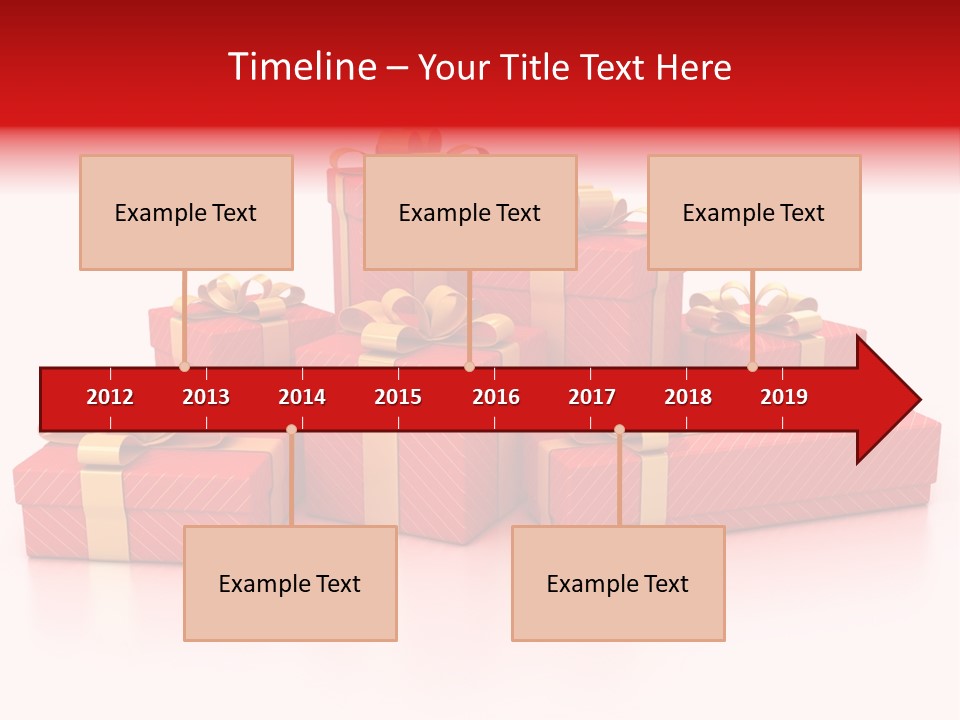 Timeline – Your Title Text Here

Example Text

Example Text

Example Text

2012 2013 2014 2015 2016 2017 2018 2019

Example Text

Example Text